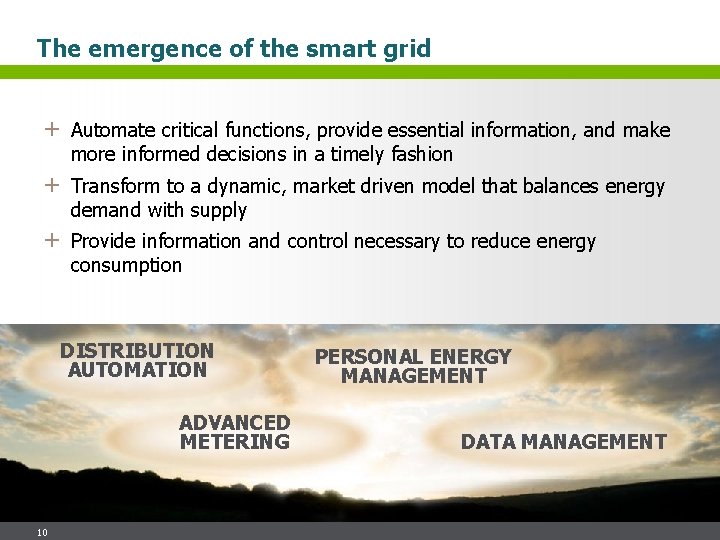 The emergence of the smart grid

+ Automate critical functions, provide essential information, and make more informed decisions in a timely fashion

+ Transform to a dynamic, market driven model that balances energy demand with supply

+ Provide information and control necessary to reduce energy consumption

DISTRIBUTION AUTOMATION

PERSONAL ENERGY MANAGEMENT

ADVANCED METERING

DATA MANAGEMENT

10